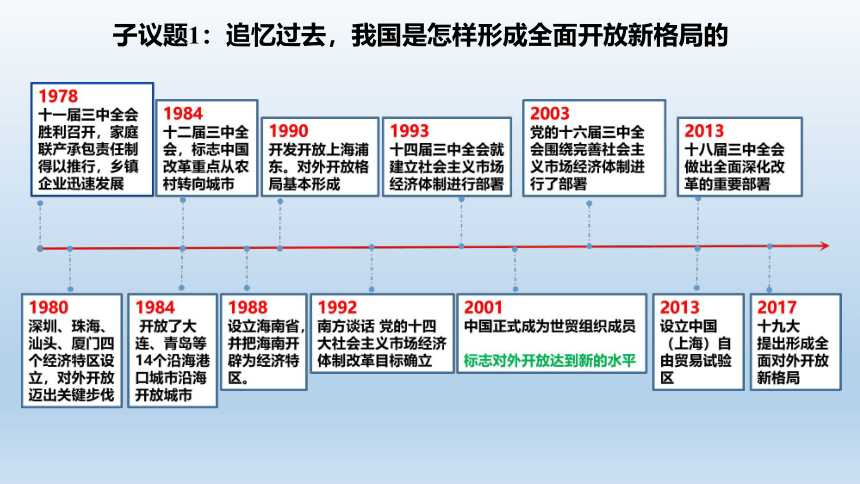 子议题1：追忆过去，我国是怎样形成全面开放新格局的

1978
十一届三中全会胜利召开，家庭联产承包责任制得以推行，乡镇企业迅速发展

1984
十二届三中全会，标志中国改革重点从农村转向城市

1990
开发开放上海浦东。对外开放格局基本形成

1993
十四届三中全会就建立社会主义市场经济体制进行部署

2003
党的十六届三中全会围绕完善社会主义市场经济体制进行了部署

2013
十八届三中全会做出全面深化改革的重要部署

1980
深圳、珠海、汕头、厦门四个经济特区设立，对外开放迈出关键步伐

1984
开放了大连、青岛等14个沿海港口城市沿海开放城市

1988
设立海南省，并把海南开辟为经济特区。

1992
南方谈话 党的十四大社会主义市场经济体制改革目标确立

2001
中国正式成为世贸组织成员

标志对外开放达到新的水平

2013
设立中国（上海）自由贸易试验区

2017
十九大提出形成全面对外开放新格局